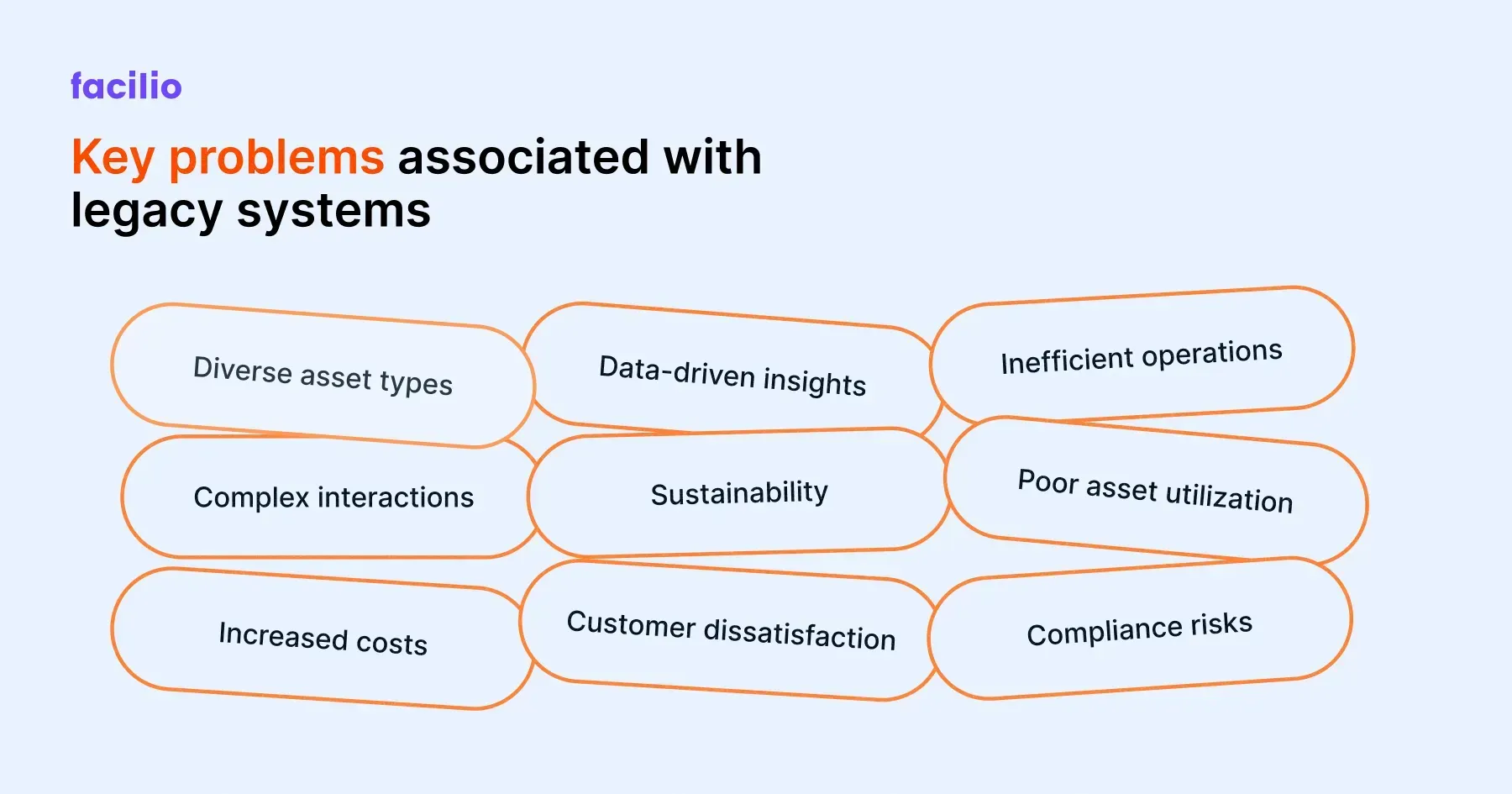 facilio

Key problems associated with legacy systems

Diverse asset types

Data-driven insights

Inefficient operations

Complex interactions

Sustainability

Poor asset utilization

Increased costs

Customer dissatisfaction

Compliance risks